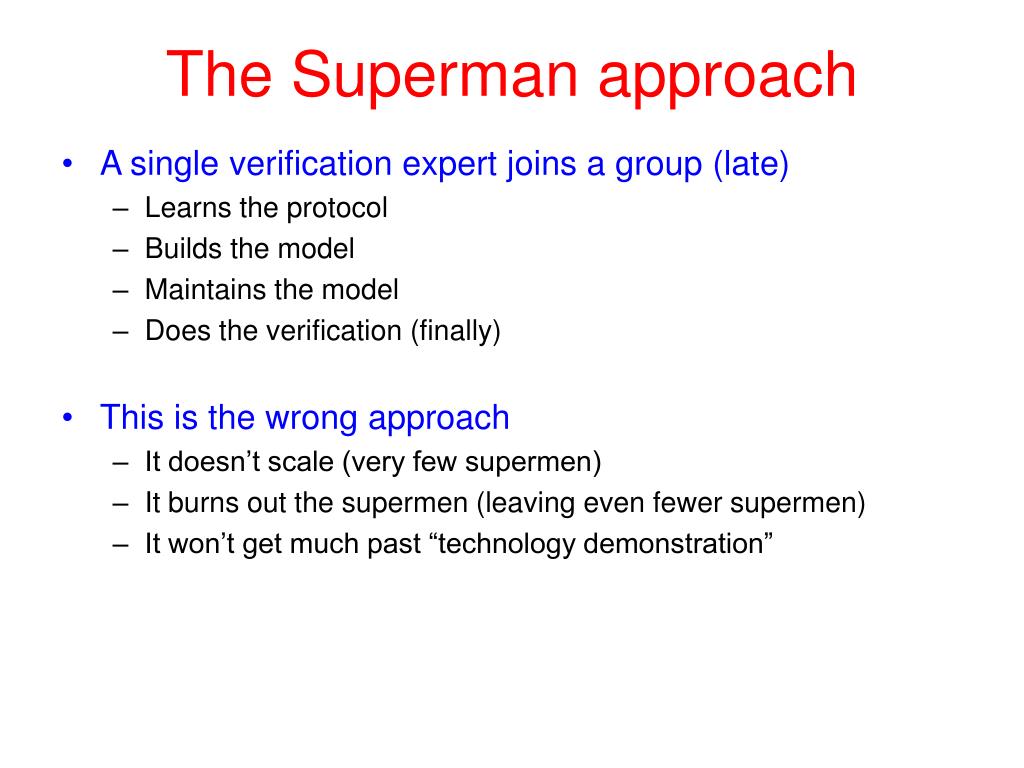 The Superman approach

• A single verification expert joins a group (late)
– Learns the protocol
– Builds the model
– Maintains the model
– Does the verification (finally)

• This is the wrong approach
– It doesn’t scale (very few supermen)
– It burns out the supermen (leaving even fewer supermen)
– It won’t get much past “technology demonstration”